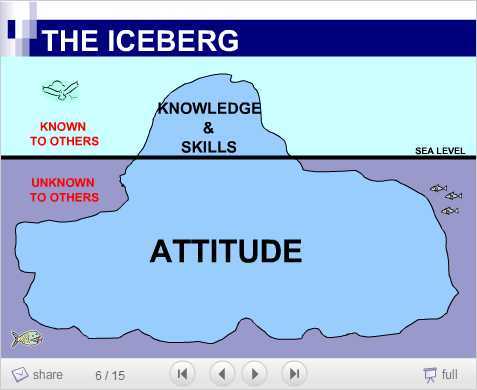 THE ICEBERG

KNOWN TO OTHERS

KNOWLEDGE & SKILLS

SEA LEVEL

UNKNOWN TO OTHERS

ATTITUDE

share 6 / 15 full